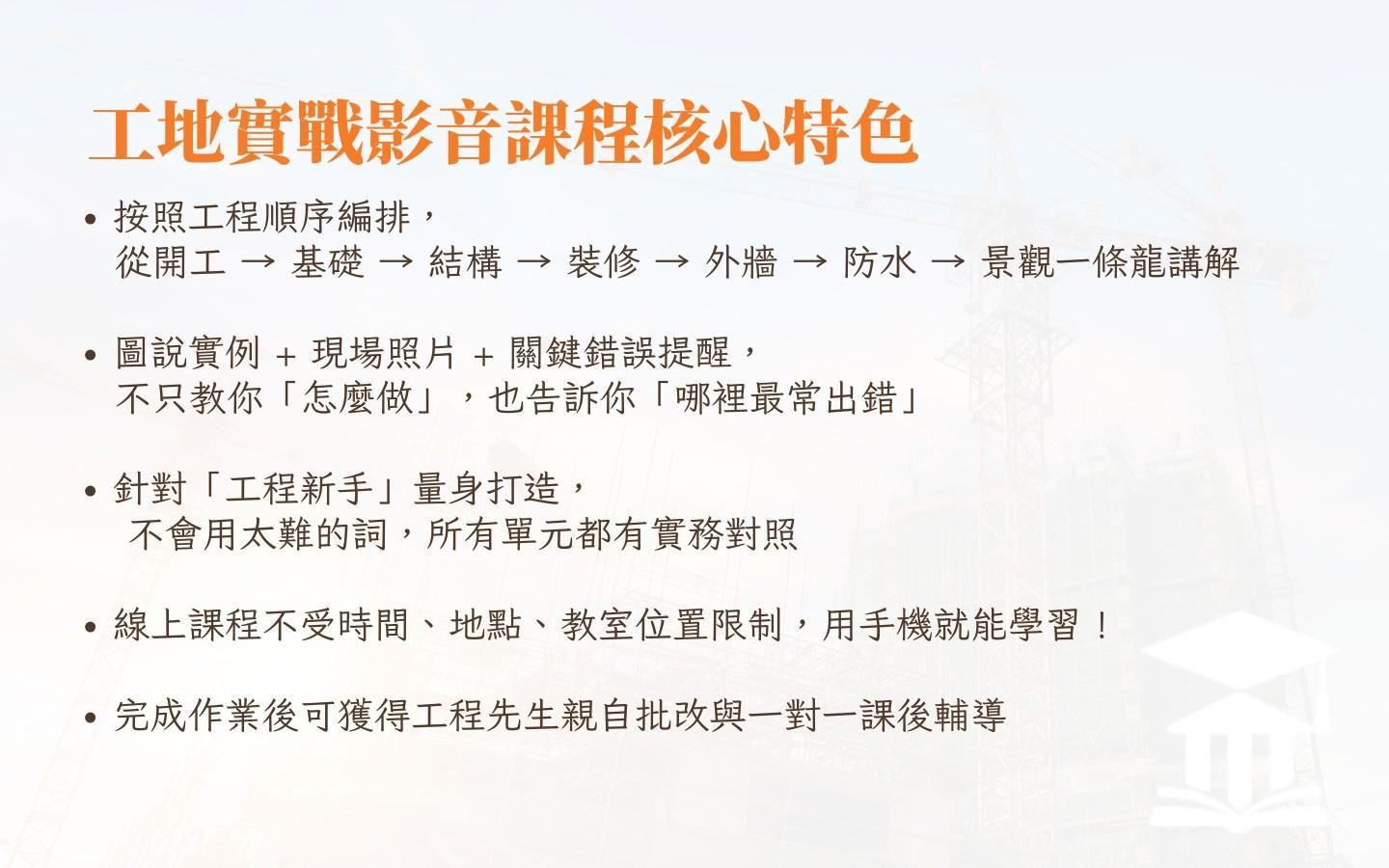 工地實戰影音課程核心特色

• 按照工程順序編排，
從開工 → 基礎 → 結構 → 裝修 → 外牆 → 防水 → 景觀一條龍講解

• 圖說實例 + 現場照片 + 關鍵錯誤提醒，
不只教你「怎麼做」，也告訴你「哪裡最常出錯」

• 針對「工程新手」量身打造，
不會用太難的詞，所有單元都有實務對照

• 線上課程不受時間、地點、教室位置限制，用手機就能學習！

• 完成作業後可獲得工程先生親自批改與一對一課後輔導